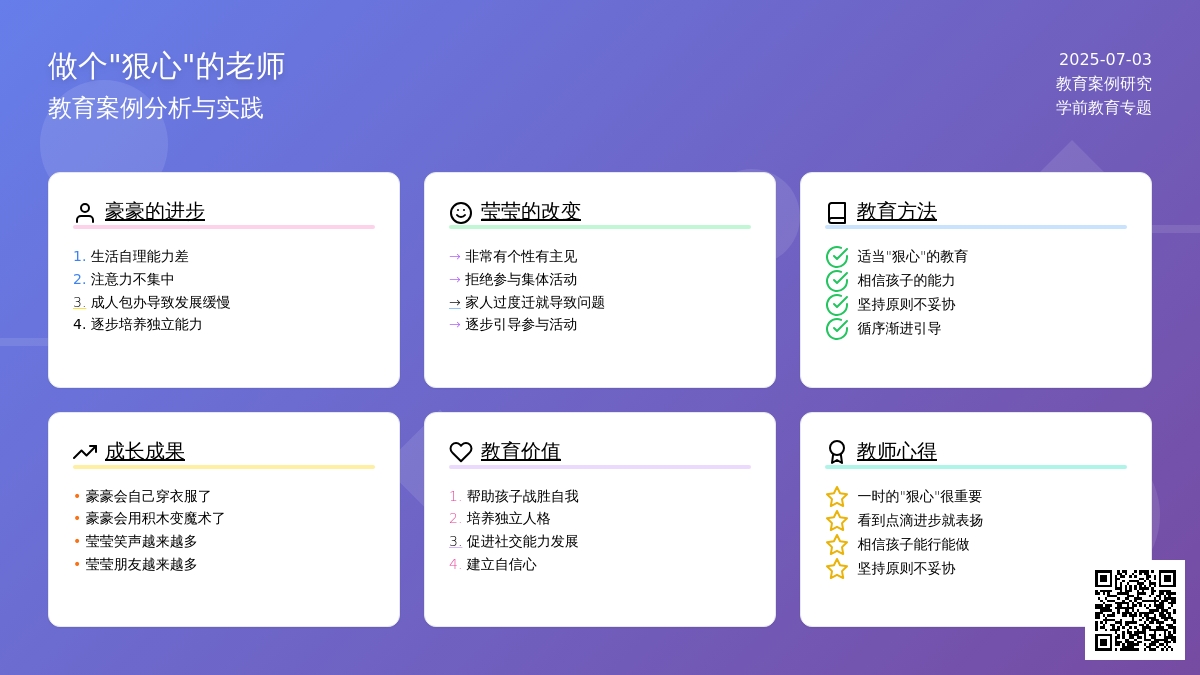 做个"狠心"的老师
教育案例分析与实践

2025-07-03
教育案例研究
学前教育专题

豪豪的进步

1. 生活自理能力差
2. 注意力不集中
3. 成人包办导致发展缓慢
4. 逐步培养独立能力

莹莹的改变

→ 非常有个性有主见
→ 拒绝参与集体活动
→ 家人过度迁就导致问题
→ 逐步引导参与活动

教育方法

适当"狠心"的教育
相信孩子的能力
坚持原则不妥协
循序渐进引导

成长成果

• 豪豪会自己穿衣服了
• 豪豪会用积木变魔术了
• 莹莹笑声越来越多
• 莹莹朋友越来越多

教育价值

1. 帮助孩子战胜自我
2. 培养独立人格
3. 促进社交能力发展
4. 建立自信心

教师心得

一时的"狠心"很重要
看到点滴进步就表扬
相信孩子能行能做
坚持原则不妥协